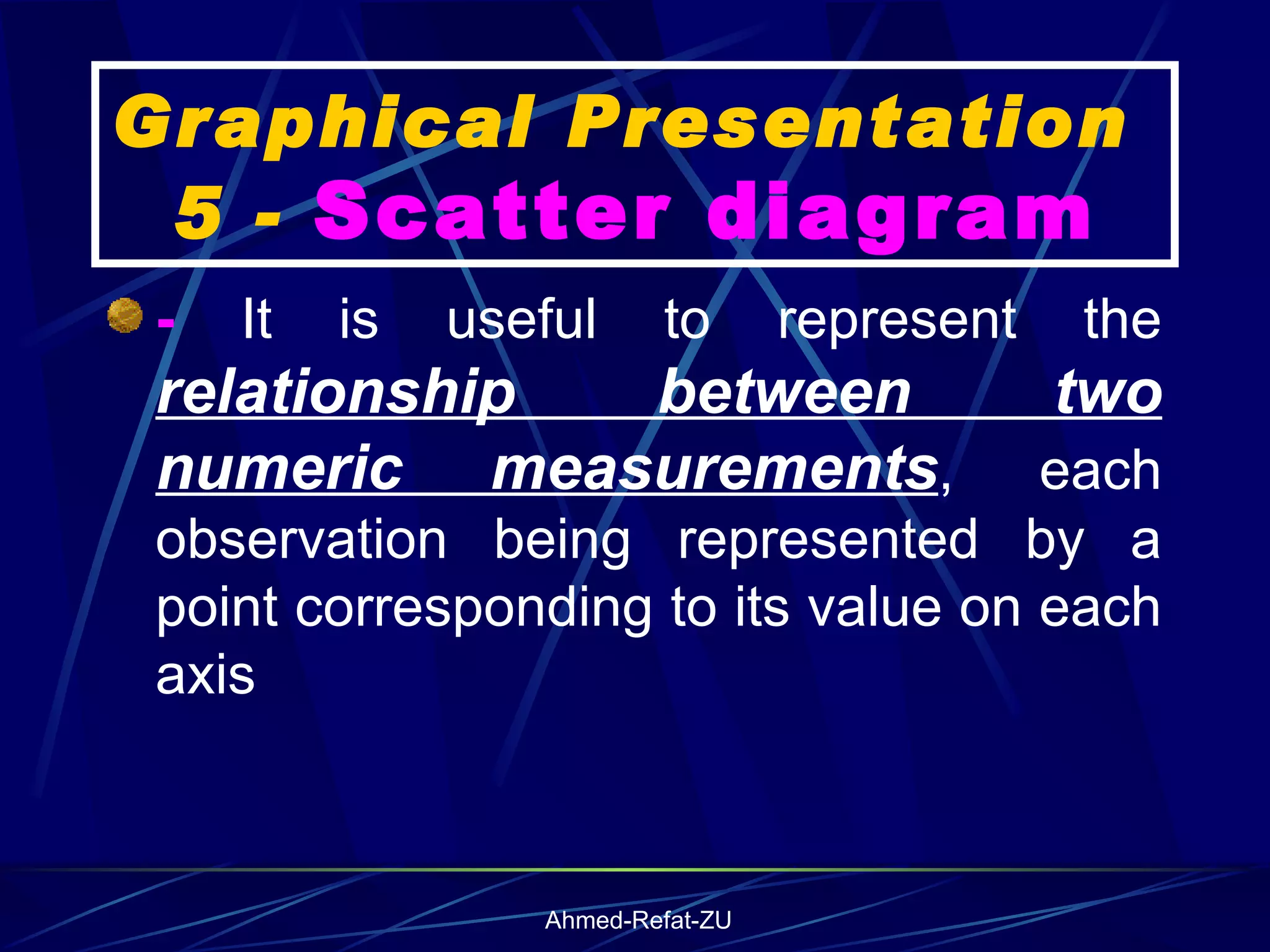 Graphical Presentation
5 - Scatter diagram

- It is useful to represent the relationship between two numeric measurements, each observation being represented by a point corresponding to its value on each axis

Ahmed-Refat-ZU